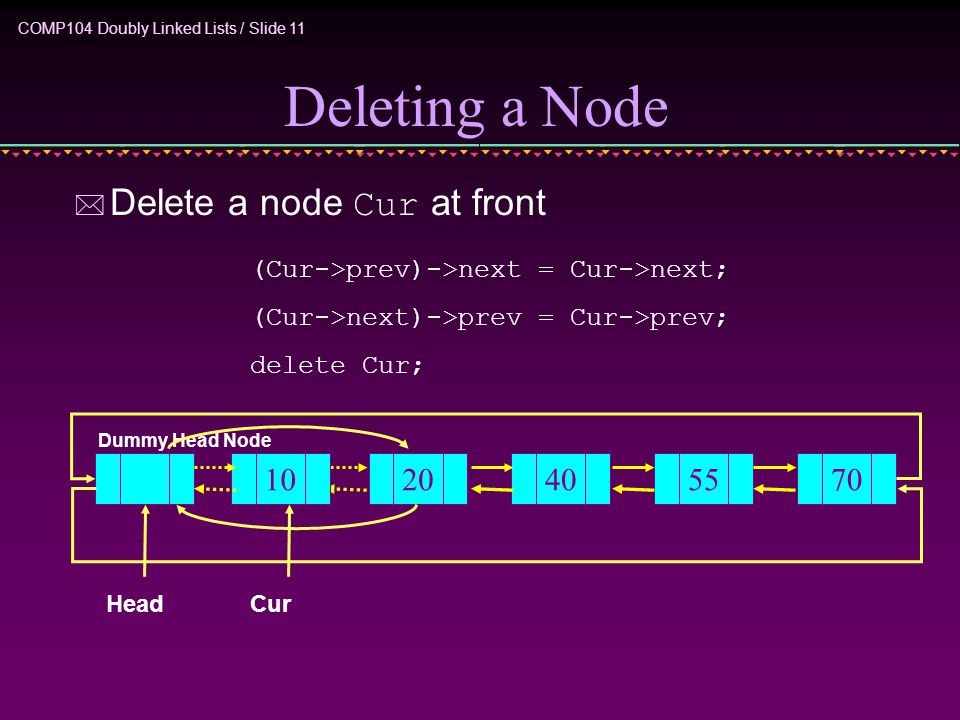 COMP104 Doubly Linked Lists / Slide 11

Deleting a Node

Delete a node Cur at front

(Cur->prev)->next = Cur->next;

(Cur->next)->prev = Cur->prev;

delete Cur;

Dummy Head Node

10

20

40

55

70

Head

Cur